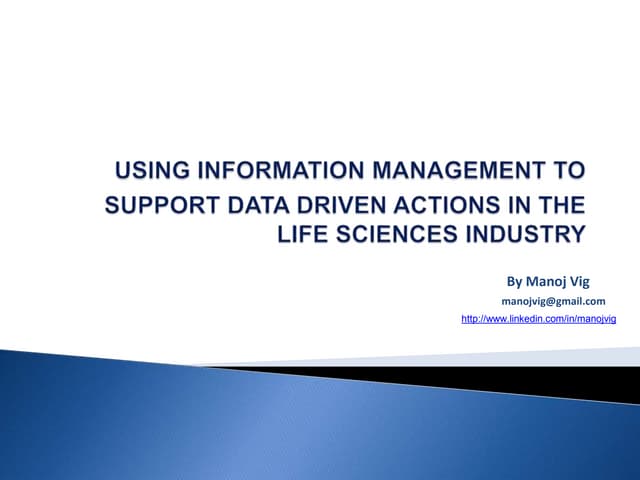 USING INFORMATION MANAGEMENT TO SUPPORT DATA DRIVEN ACTIONS IN THE LIFE SCIENCES INDUSTRY

By Manoj Vig
manojvig@gmail.com
http://www.linkedin.com/in/manojvig